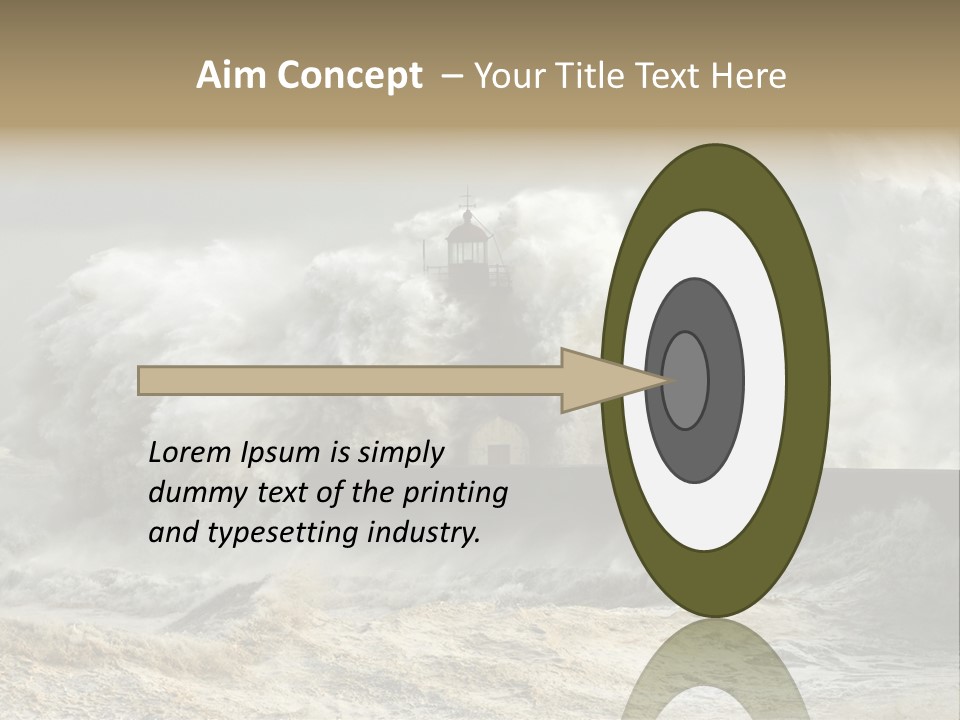 Aim Concept – Your Title Text Here

Lorem Ipsum is simply dummy text of the printing and typesetting industry.